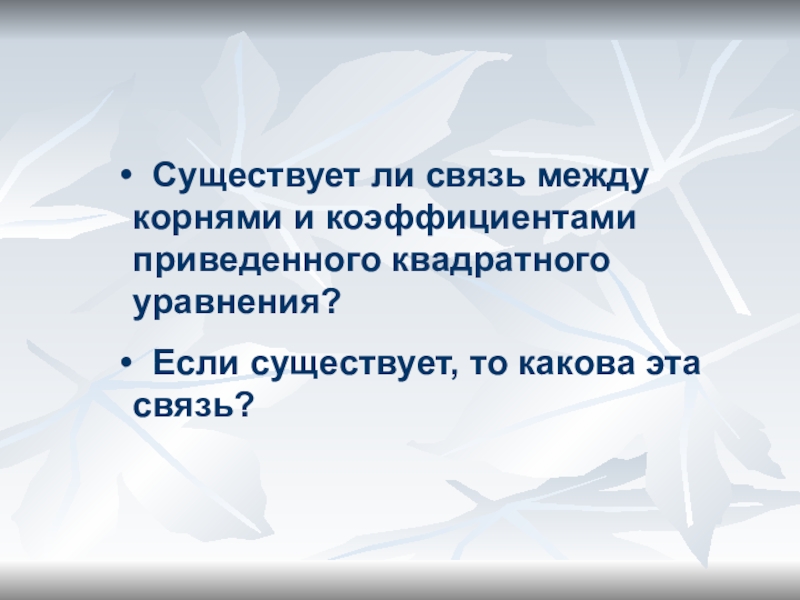 • Существует ли связь между корнями и коэффициентами приведенного квадратного уравнения?

• Если существует, то какова эта связь?